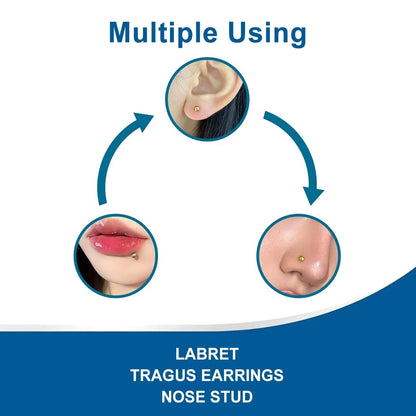 Multiple Using

LABRET
TRAGUS EARRINGS
NOSE STUD